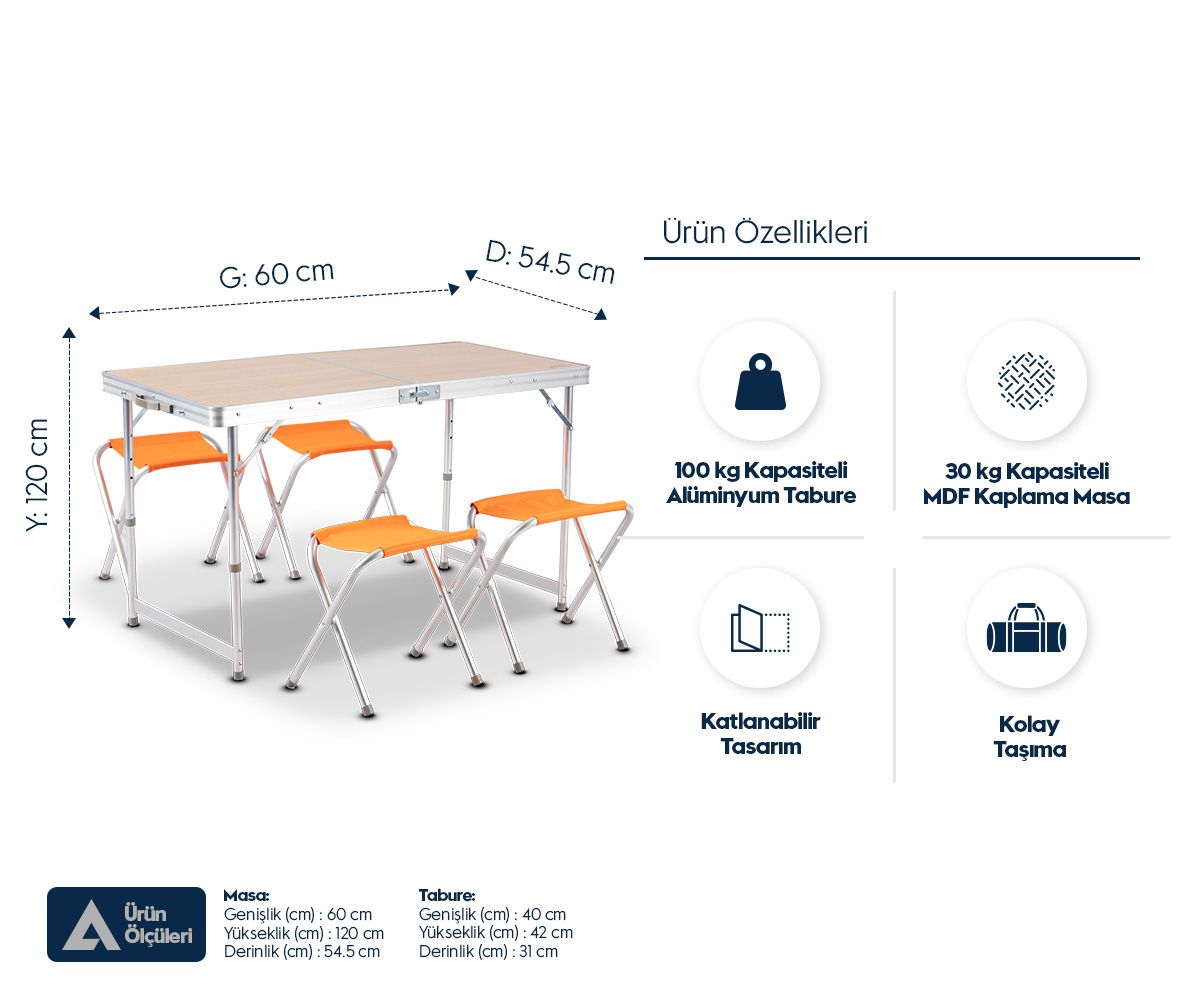 G: 60 cm

D: 54.5 cm

Y: 120 cm

Ürün Özellikleri

100 kg Kapasiteli Alüminyum Tabure

30 kg Kapasiteli MDF Kaplama Masa

Katlanabilir Tasarım

Kolay Taşıma

Ürün Ölçüleri

Masa:
Genişlik (cm) : 60 cm
Yükseklik (cm) : 120 cm
Derinlik (cm) : 54.5 cm

Tabure:
Genişlik (cm) : 40 cm
Yükseklik (cm) : 42 cm
Derinlik (cm) : 31 cm